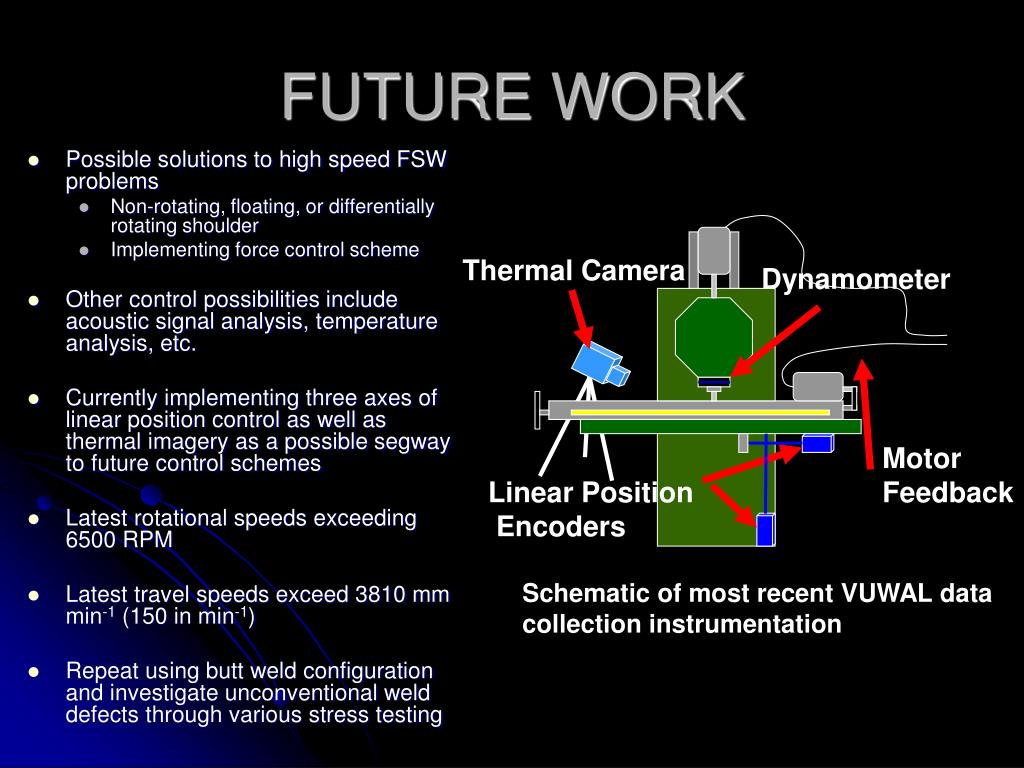 FUTURE WORK

- Possible solutions to high speed FSW problems
  - Non-rotating, floating, or differentially rotating shoulder
  - Implementing force control scheme

- Other control possibilities include acoustic signal analysis, temperature analysis, etc.

- Currently implementing three axes of linear position control as well as thermal imagery as a possible segway to future control schemes

- Latest rotational speeds exceeding 6500 RPM

- Latest travel speeds exceed 3810 mm min$^{-1}$ (150 in min$^{-1}$)

- Repeat using butt weld configuration and investigate unconventional weld defects through various stress testing

Thermal Camera

Dynamometer

Motor Feedback

Linear Position Encoders

Schematic of most recent VUWAL data collection instrumentation